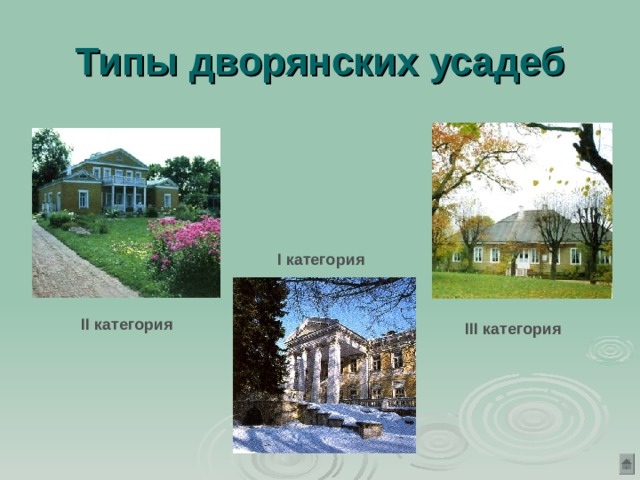 Типы дворянских усадеб

I категория

II категория

III категория